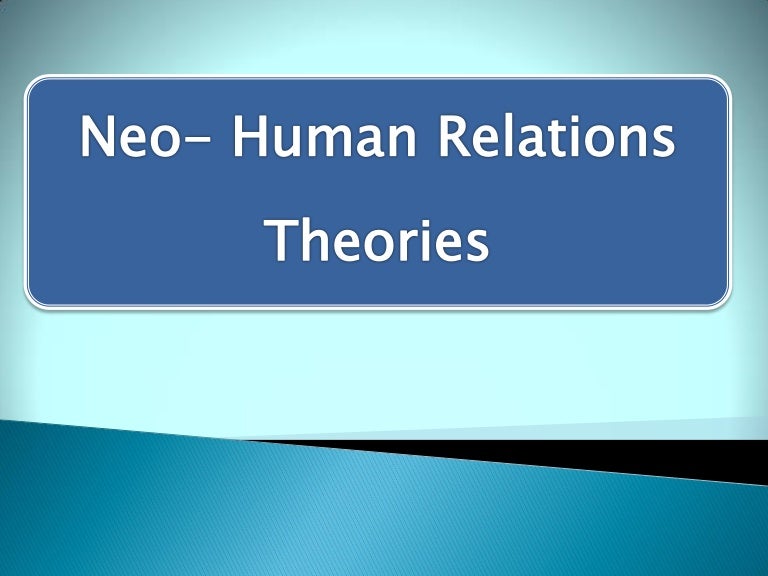 Neo– Human Relations Theories